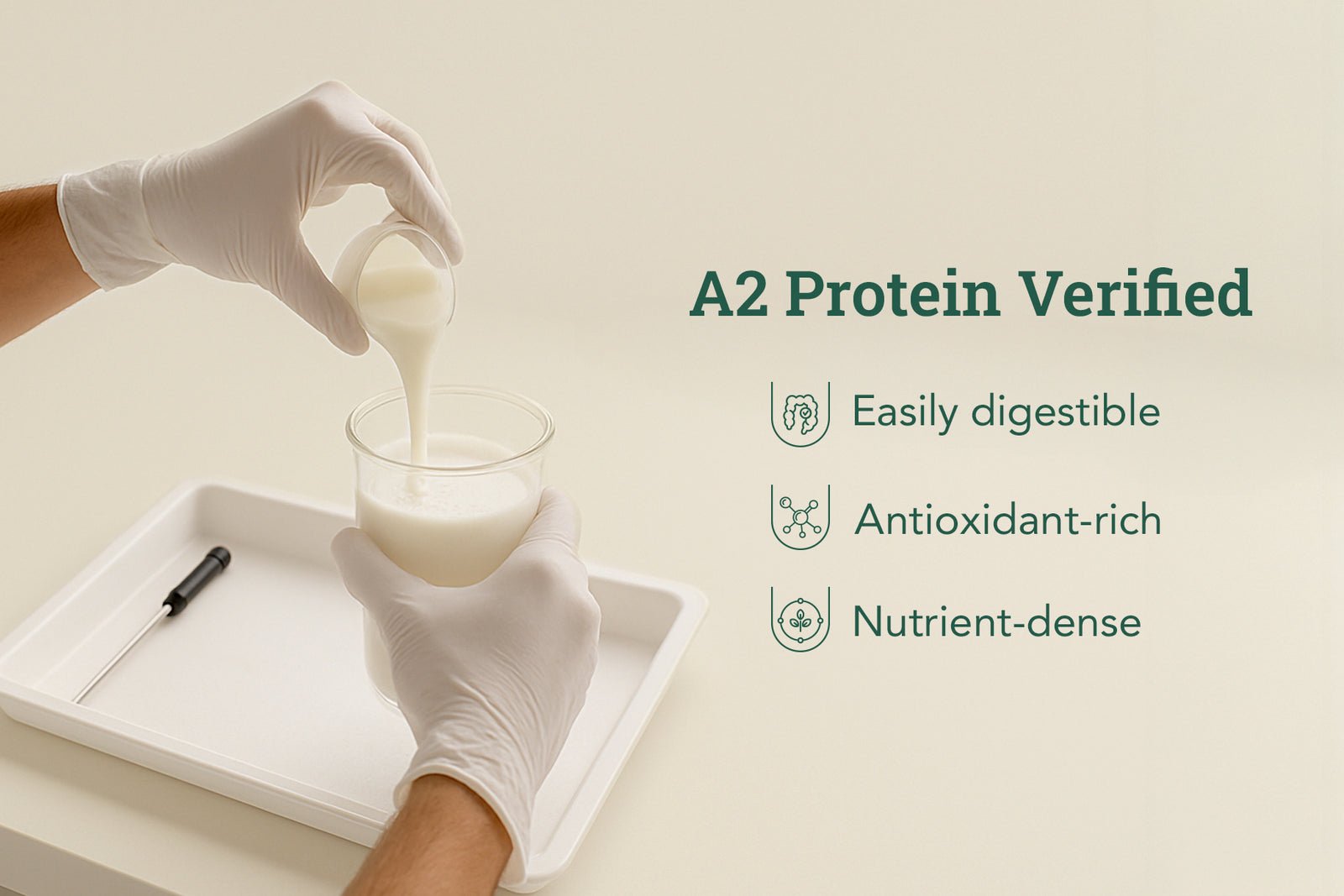 A2 Protein Verified

Easily digestible

Antioxidant-rich

Nutrient-dense